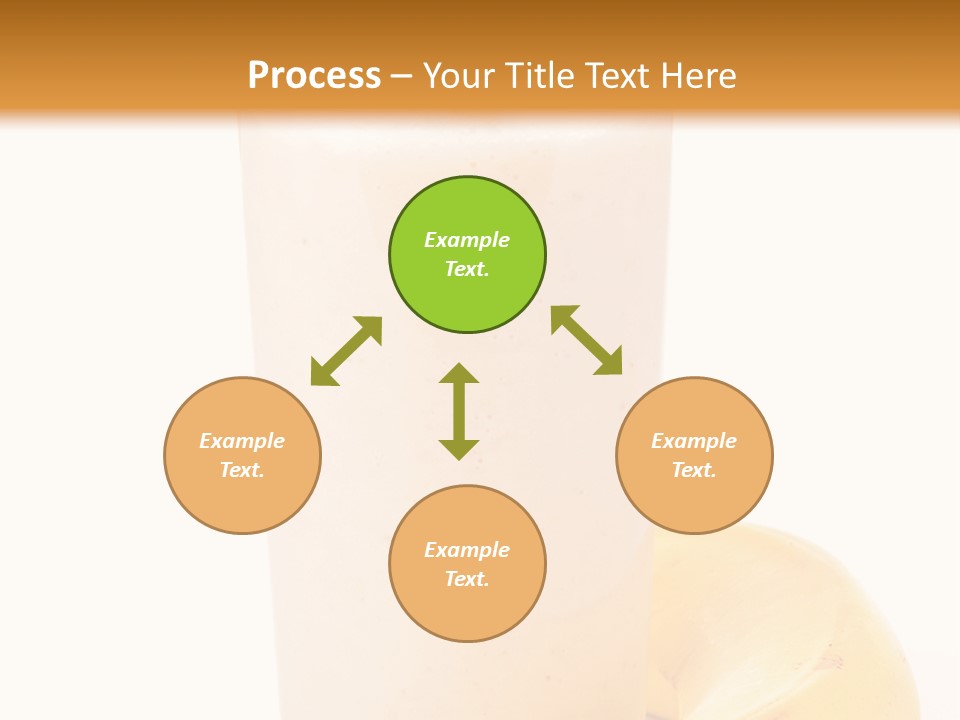 Process – Your Title Text Here

Example Text.

Example Text.

Example Text.

Example Text.